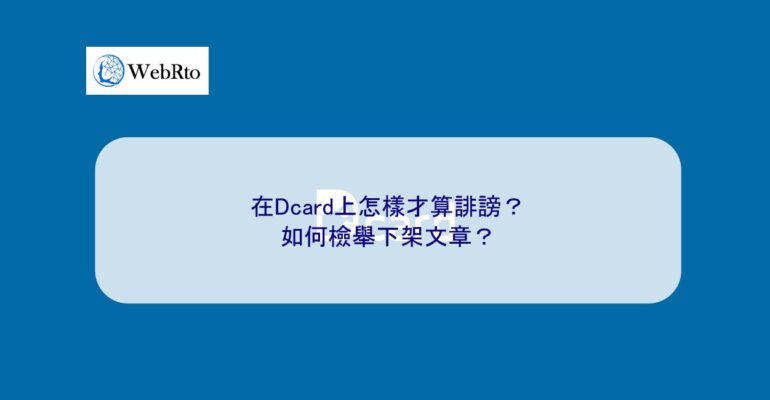 WebRto

在Dcard上怎樣才算誹謗？
如何檢舉下架文章？